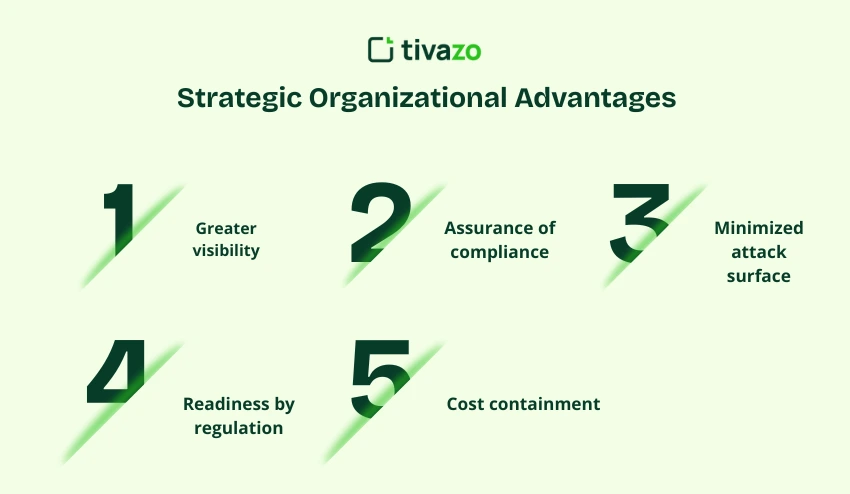 tivazo

Strategic Organizational Advantages

1 Greater visibility

2 Assurance of compliance

3 Minimized attack surface

4 Readiness by regulation

5 Cost containment